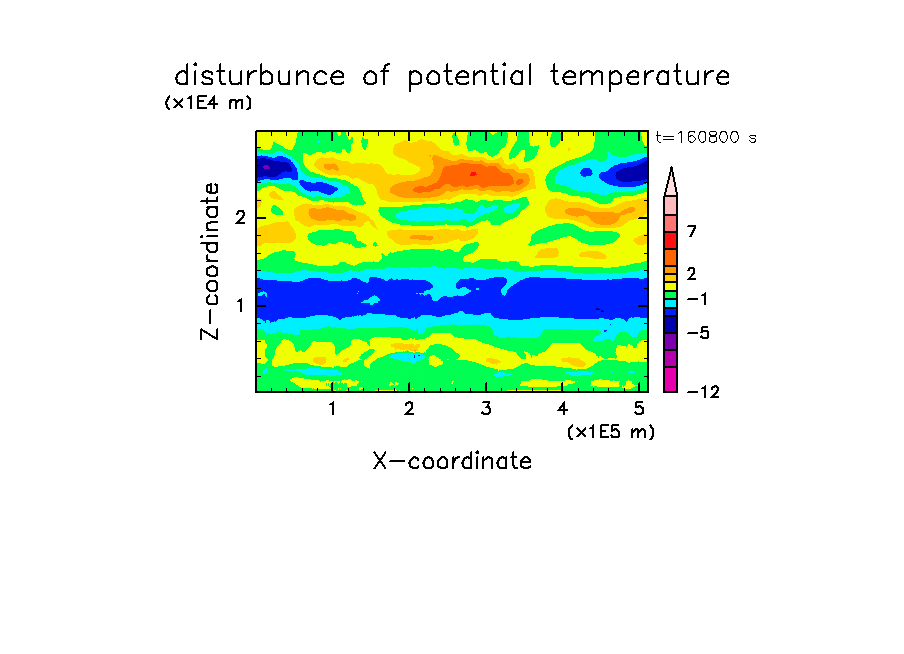 disturbunce of potential temperature
(x1E4 m)

t=160800 s

Z-coordinate

2

1

1 2 3 4 5
(x1E5 m)

X-coordinate

7
2
−1
−5
−12